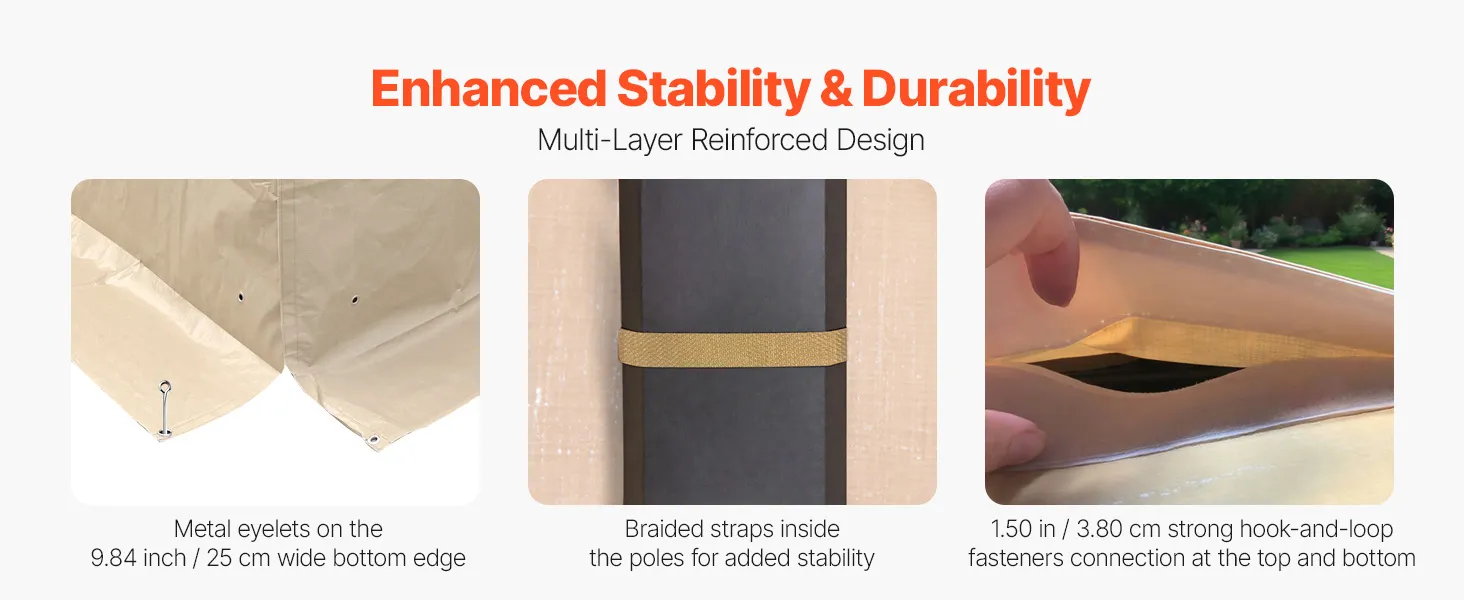 Enhanced Stability & Durability
Multi-Layer Reinforced Design

Metal eyelets on the 9.84 inch / 25 cm wide bottom edge

Braided straps inside the poles for added stability

1.50 in / 3.80 cm strong hook-and-loop fasteners connection at the top and bottom